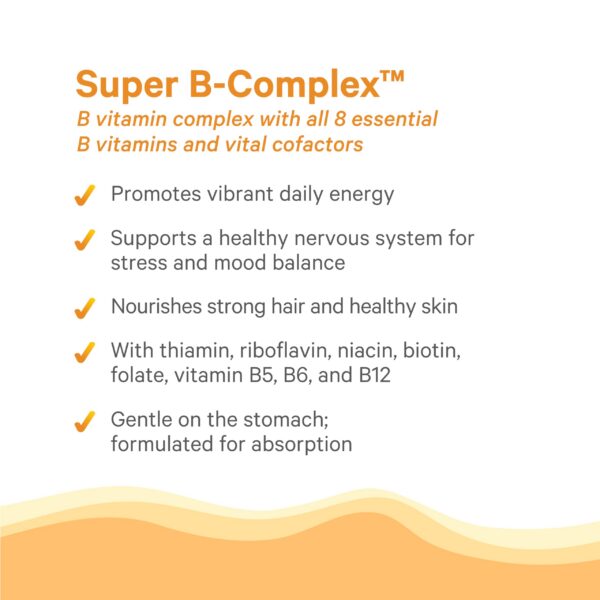 Super B-Complex™
B vitamin complex with all 8 essential B vitamins and vital cofactors

✓ Promotes vibrant daily energy

✓ Supports a healthy nervous system for stress and mood balance

✓ Nourishes strong hair and healthy skin

✓ With thiamin, riboflavin, niacin, biotin, folate, vitamin B5, B6, and B12

✓ Gentle on the stomach; formulated for absorption